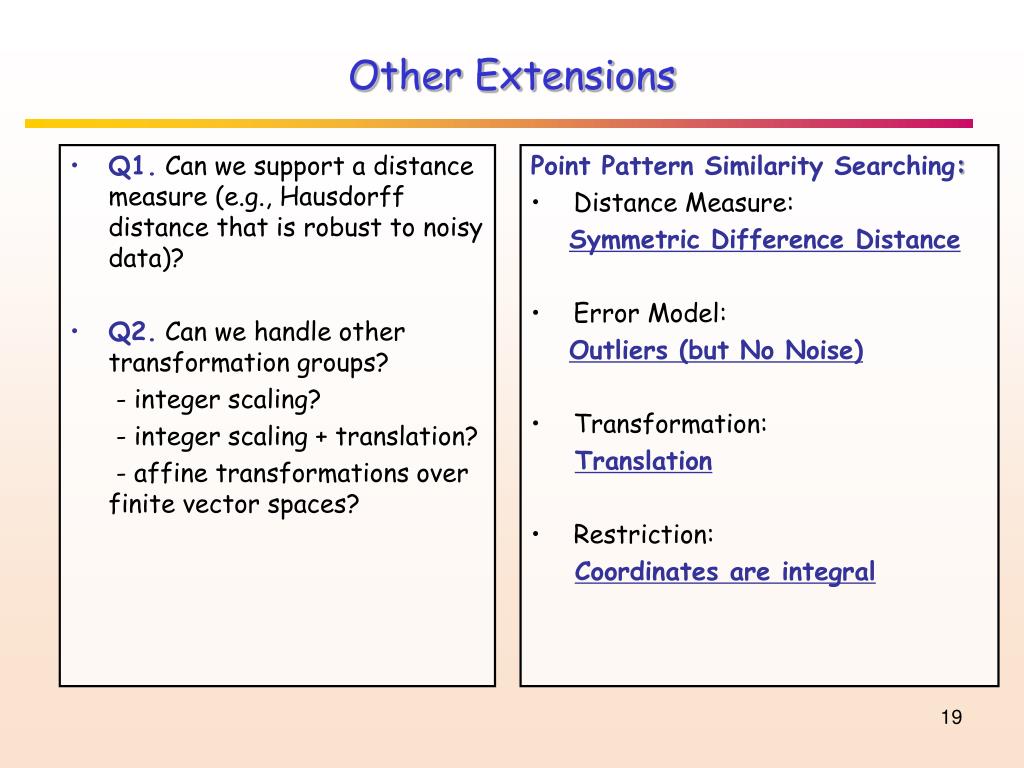 Other Extensions

• Q1. Can we support a distance measure (e.g., Hausdorff distance that is robust to noisy data)?

• Q2. Can we handle other transformation groups?
- integer scaling?
- integer scaling + translation?
- affine transformations over finite vector spaces?

Point Pattern Similarity Searching:

• Distance Measure:
Symmetric Difference Distance

• Error Model:
Outliers (but No Noise)

• Transformation:
Translation

• Restriction:
Coordinates are integral

19